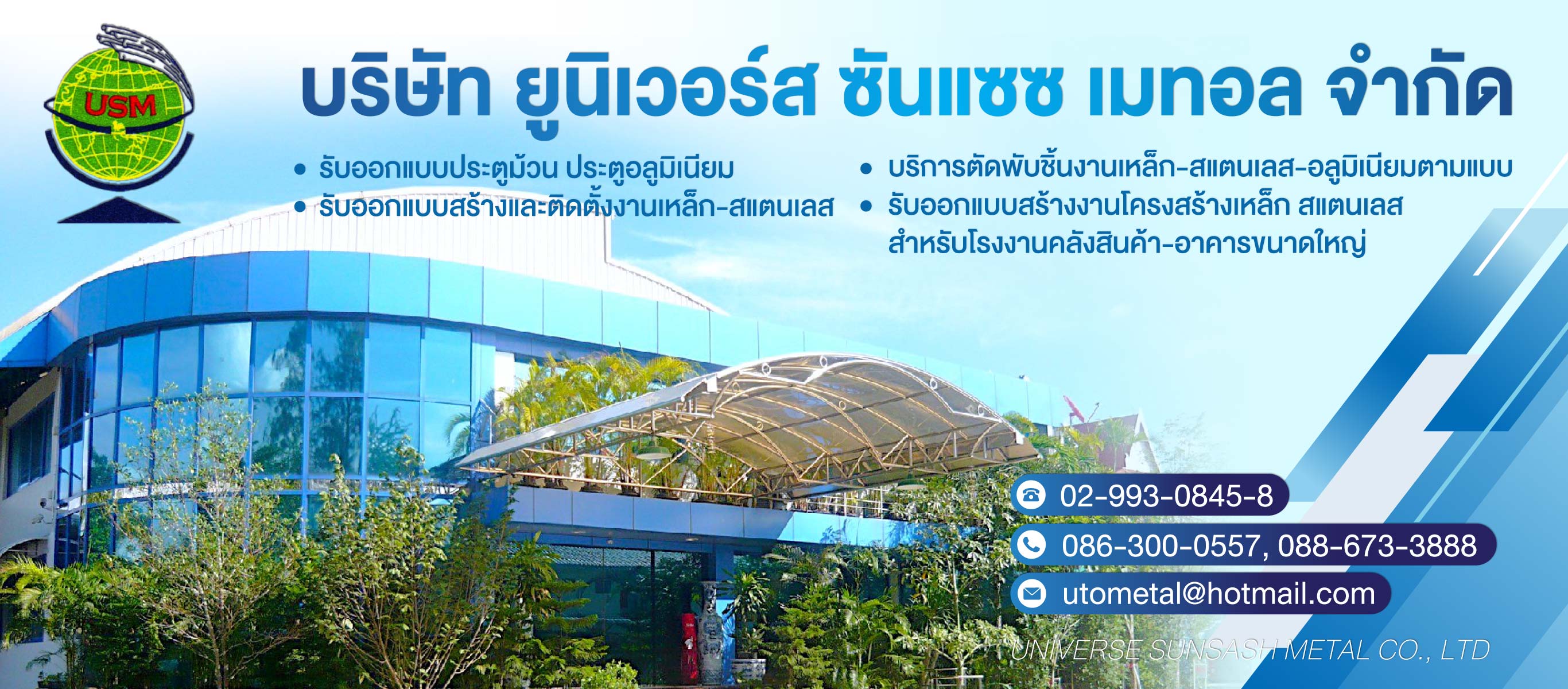 USM

บริษัท ยูนิเวอร์ส ซันแซซ เมทอล จำกัด

• รับออกแบบประตูม้วน ประตูอลูมิเนียม
• รับออกแบบสร้างและติดตั้งงานเหล็ก-สแตนเลส

• บริการตัดพับชิ้นงานเหล็ก-สแตนเลส-อลูมิเนียมตามแบบ
• รับออกแบบสร้างงานโครงสร้างเหล็ก สแตนเลส สำหรับโรงงานคลังสินค้า-อาคารขนาดใหญ่

02-993-0845-8
086-300-0557, 088-673-3888
utometal@hotmail.com

UNIVERSE SUNSASH METAL CO., LTD